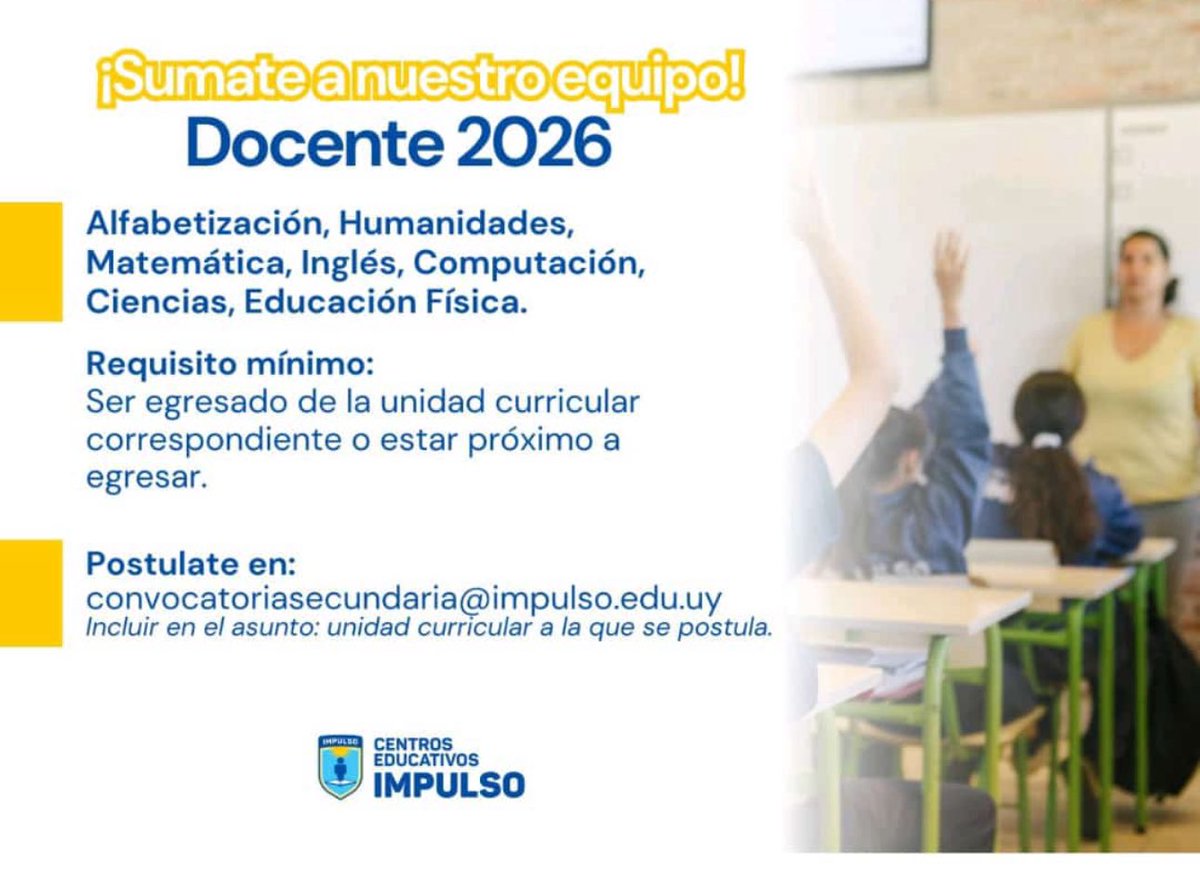 ¡Sumate a nuestro equipo!
Docente 2026

Alfabetización, Humanidades, Matemática, Inglés, Computación, Ciencias, Educación Física.

Requisito mínimo:
Ser egresado de la unidad curricular correspondiente o estar próximo a egresar.

Postulate en:
convocatoriasecundaria@impulso.edu.uy
Incluir en el asunto: unidad curricular a la que se postula.

IMPULSO
CENTROS EDUCATIVOS
IMPULSO